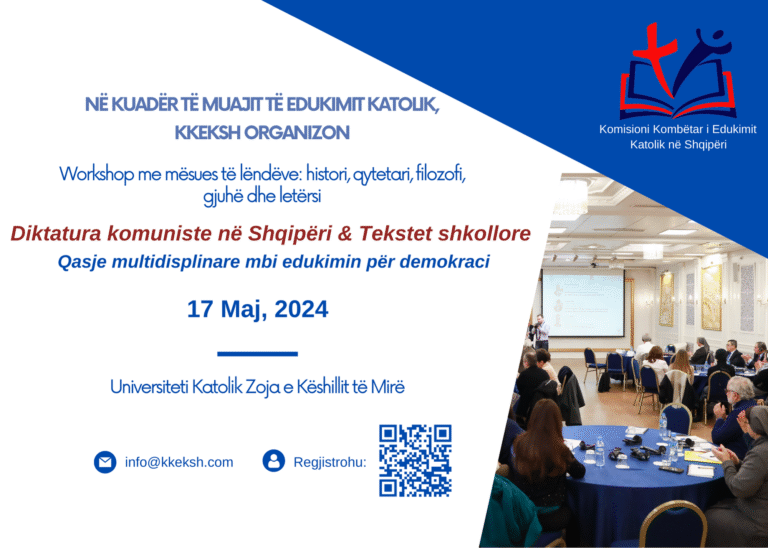 Komisioni Kombëtar i Edukimit Katolik në Shqipëri

NË KUADËR TË MUAJIT TË EDUKIMIT KATOLIK, KKEKSH ORGANIZON

Workshop me mësues të lëndëve: histori, qytetari, filozofi, gjuhë dhe letërsi

Diktatura komuniste në Shqipëri & Tekstet shkollore

Qasje multidisplinare mbi edukimin për demokraci

17 Maj, 2024

Universiteti Katolik Zoja e Këshillit të Mirë

info@kkeksh.com

Regjistrohu: